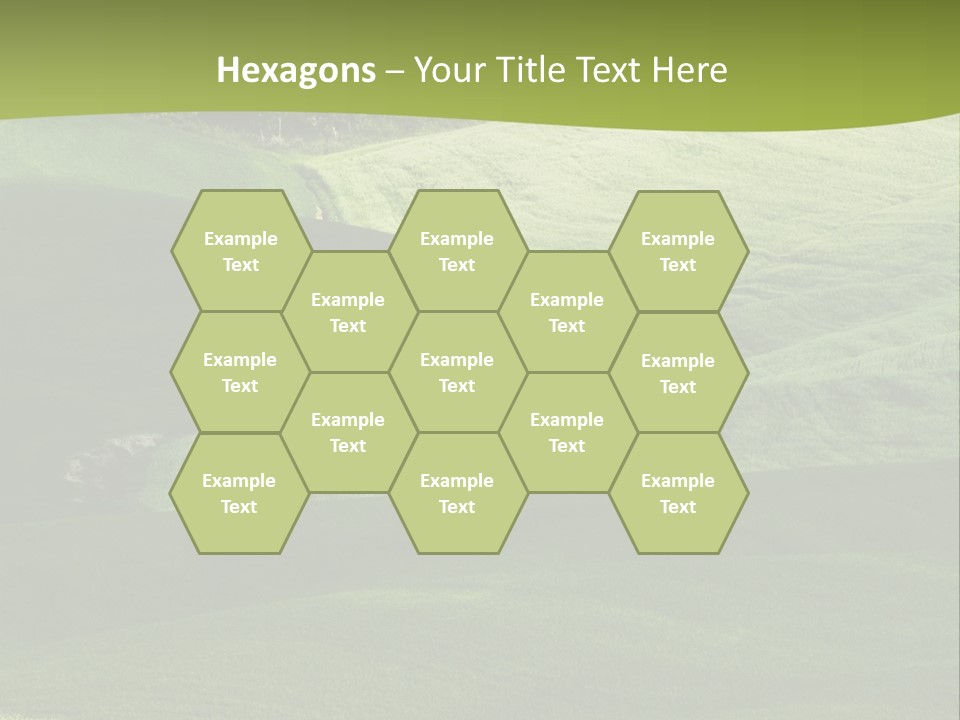 Hexagons – Your Title Text Here

Example Text

Example Text

Example Text

Example Text

Example Text

Example Text

Example Text

Example Text

Example Text

Example Text

Example Text

Example Text

Example Text